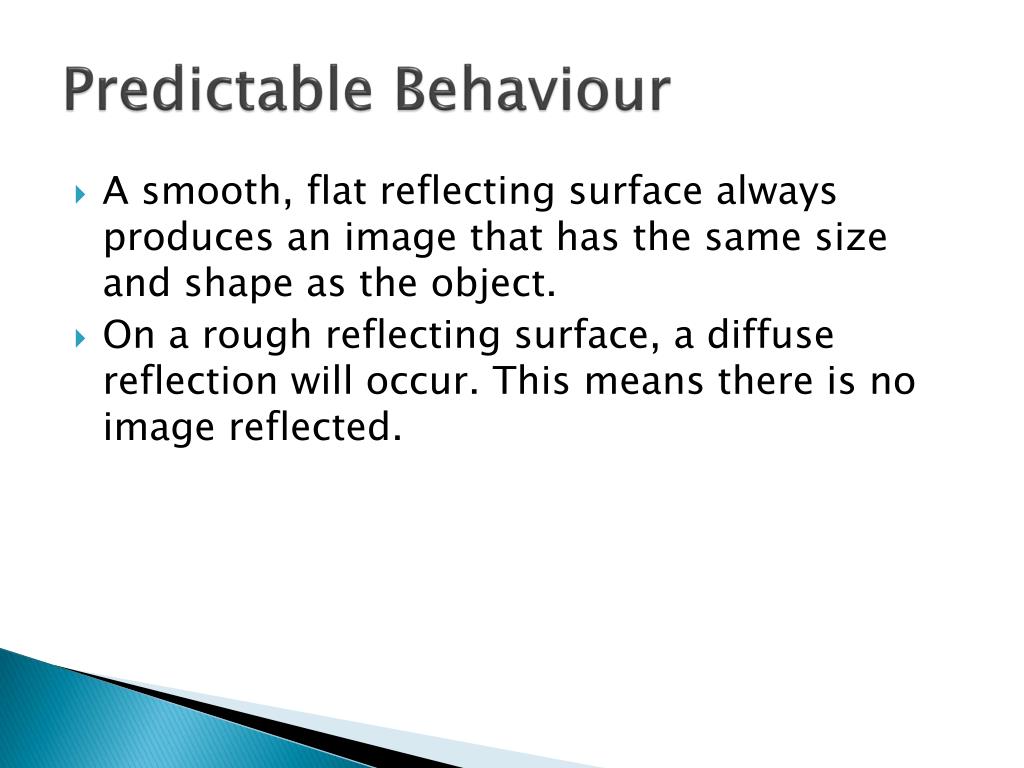 Predictable Behaviour

A smooth, flat reflecting surface always produces an image that has the same size and shape as the object.

On a rough reflecting surface, a diffuse reflection will occur. This means there is no image reflected.